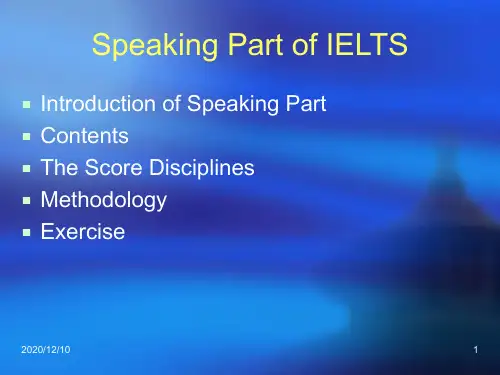 Speaking Part of IELTS

- Introduction of Speaking Part
- Contents
- The Score Disciplines
- Methodology
- Exercise

2020/12/10

1